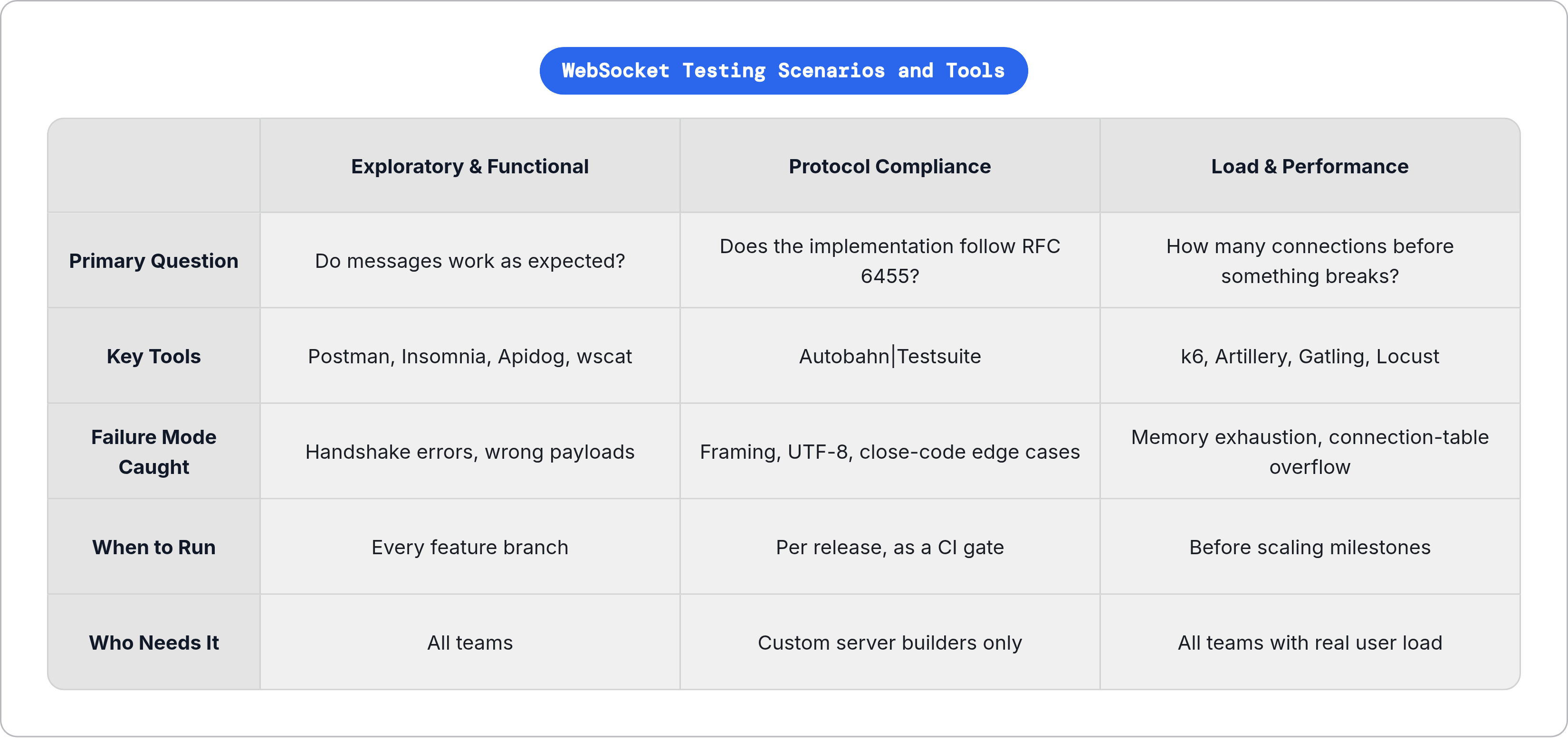 WebSocket Testing Scenarios and Tools

| | Exploratory & Functional | Protocol Compliance | Load & Performance |
|---|---|---|---|
| Primary Question | Do messages work as expected? | Does the implementation follow RFC 6455? | How many connections before something breaks? |
| Key Tools | Postman, Insomnia, Apidog, wscat | Autobahn\|Testsuite | k6, Artillery, Gatling, Locust |
| Failure Mode Caught | Handshake errors, wrong payloads | Framing, UTF-8, close-code edge cases | Memory exhaustion, connection-table overflow |
| When to Run | Every feature branch | Per release, as a CI gate | Before scaling milestones |
| Who Needs It | All teams | Custom server builders only | All teams with real user load |